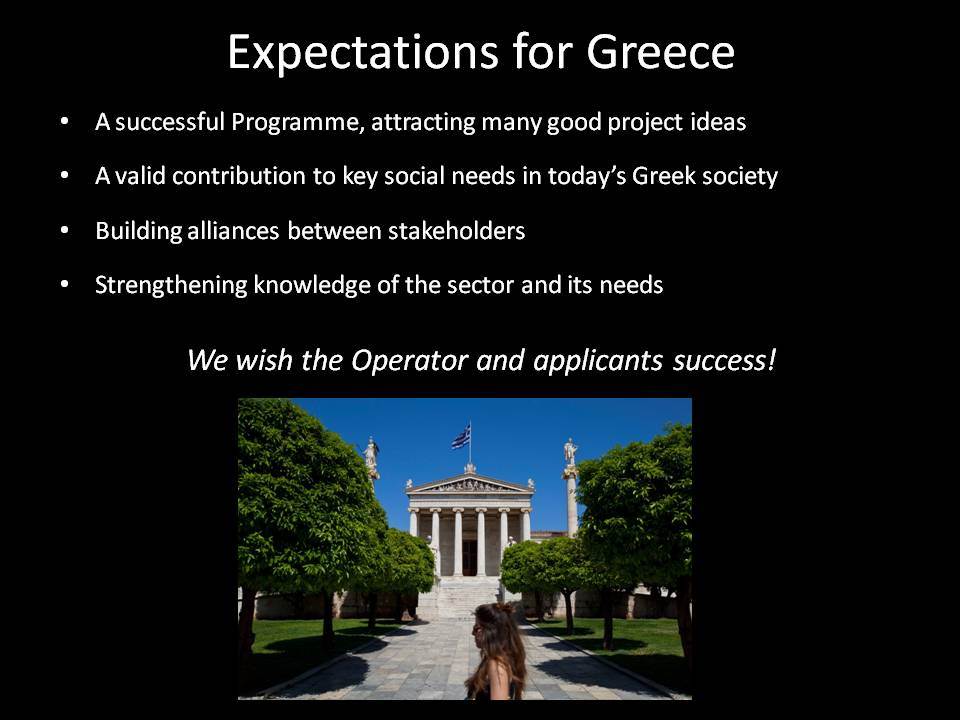 Expectations for Greece

• A successful Programme, attracting many good project ideas

• A valid contribution to key social needs in today's Greek society

• Building alliances between stakeholders

• Strengthening knowledge of the sector and its needs

We wish the Operator and applicants success!